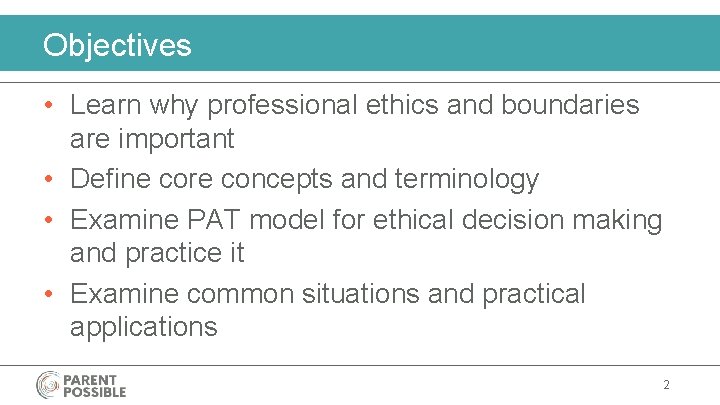 Objectives

• Learn why professional ethics and boundaries are important
• Define core concepts and terminology
• Examine PAT model for ethical decision making and practice it
• Examine common situations and practical applications

PARENT POSSIBLE

2